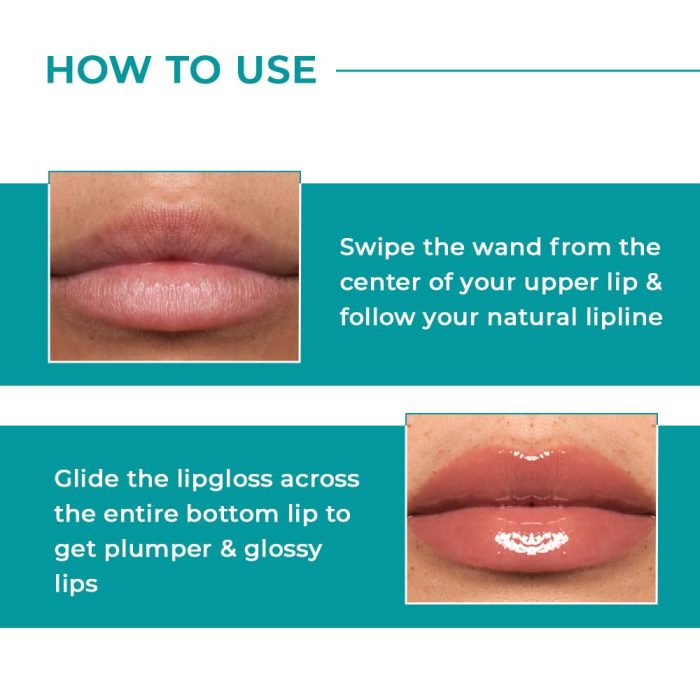 HOW TO USE

Swipe the wand from the center of your upper lip & follow your natural lipline

Glide the lipgloss across the entire bottom lip to get plumper & glossy lips